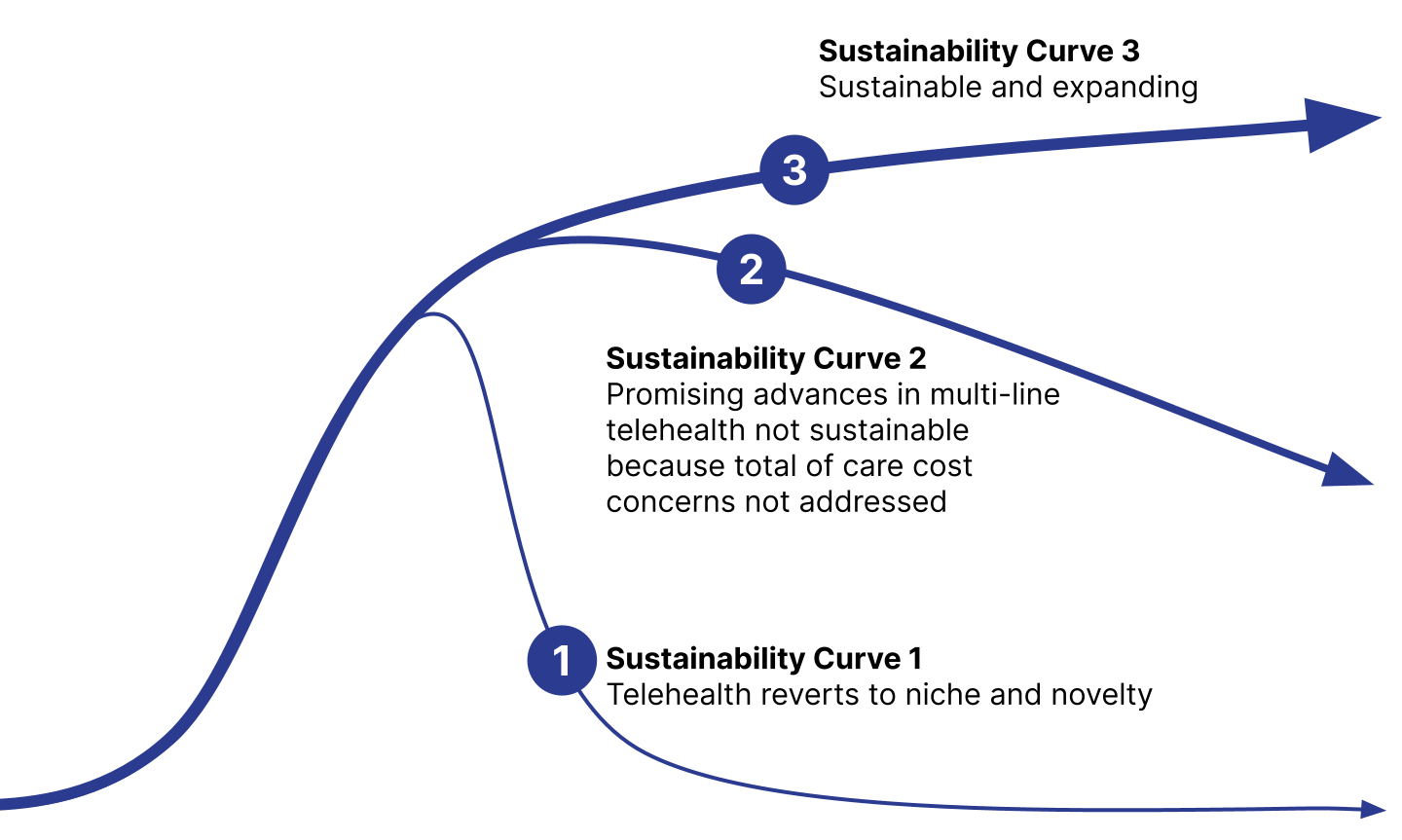 Sustainability Curve 3
Sustainable and expanding

3

2

Sustainability Curve 2
Promising advances in multi-line telehealth not sustainable because total of care cost concerns not addressed

1

Sustainability Curve 1
Telehealth reverts to niche and novelty